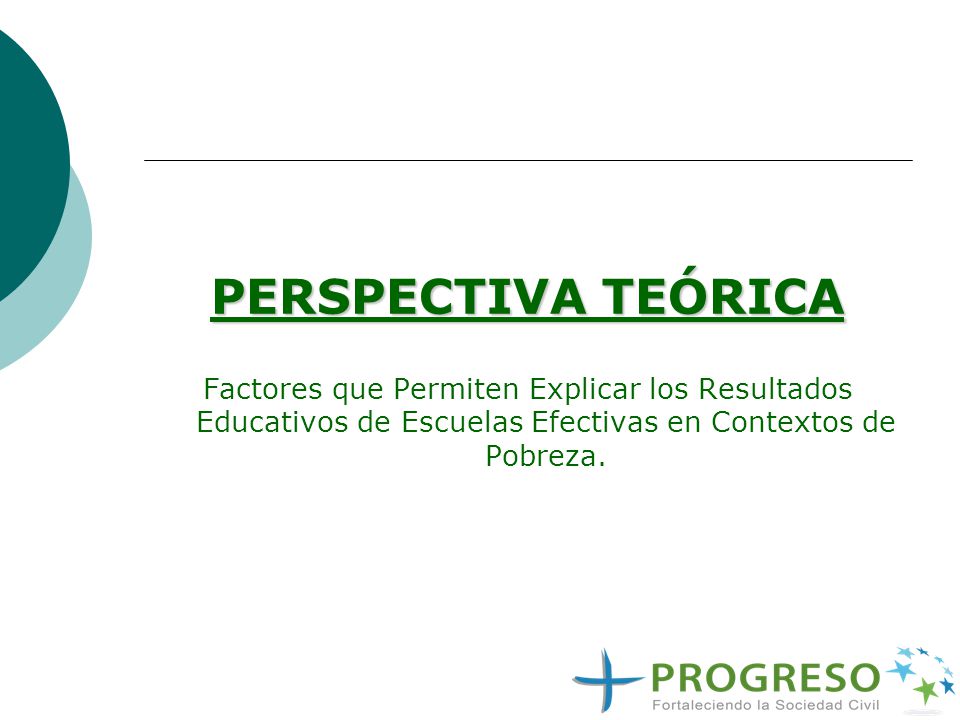 PERSPECTIVA TEÓRICA

Factores que Permiten Explicar los Resultados Educativos de Escuelas Efectivas en Contextos de Pobreza.

PROGRESO
Fortaleciendo la Sociedad Civil